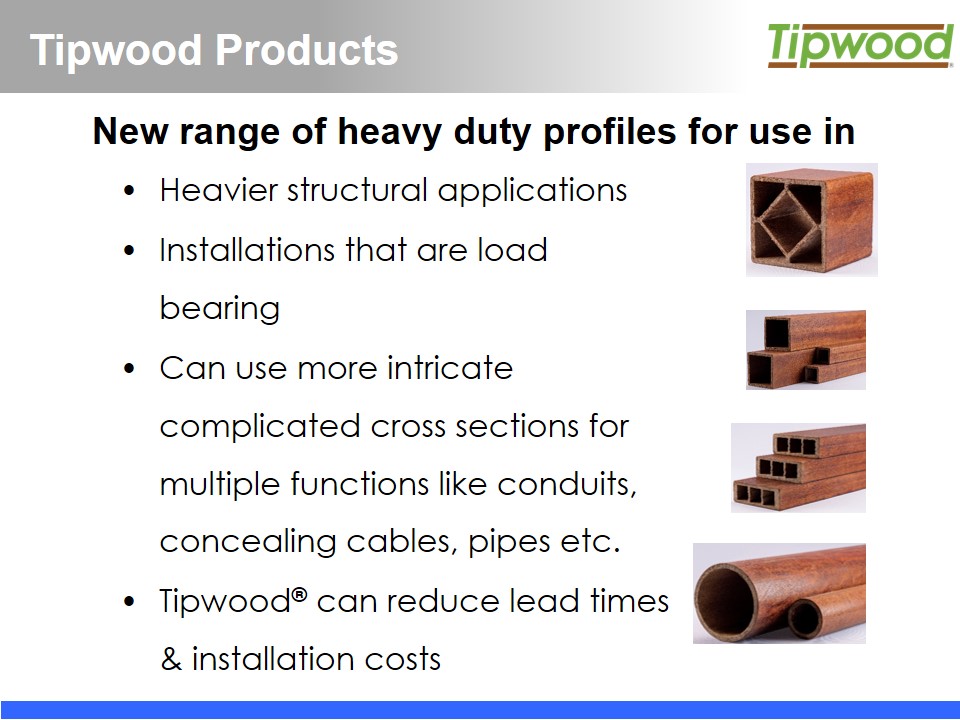 Tipwood Products

Tipwood

New range of heavy duty profiles for use in

• Heavier structural applications

• Installations that are load bearing

• Can use more intricate complicated cross sections for multiple functions like conduits, concealing cables, pipes etc.

• Tipwood® can reduce lead times & installation costs